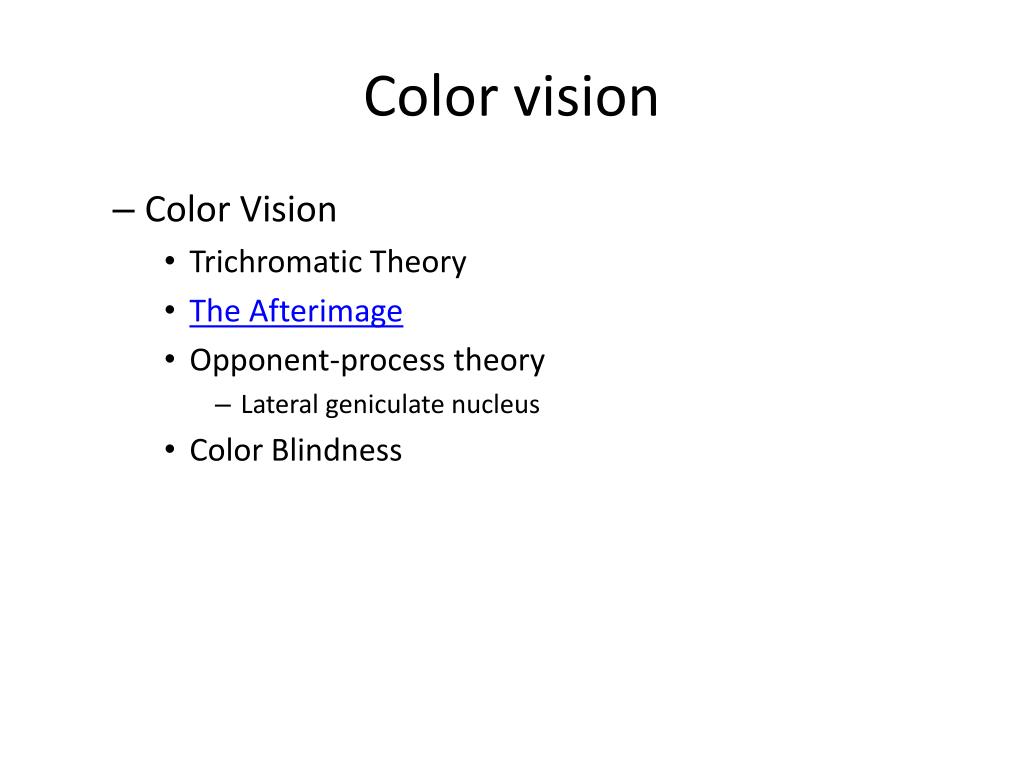 Color vision

– Color Vision
• Trichromatic Theory
• The Afterimage
• Opponent-process theory
– Lateral geniculate nucleus
• Color Blindness